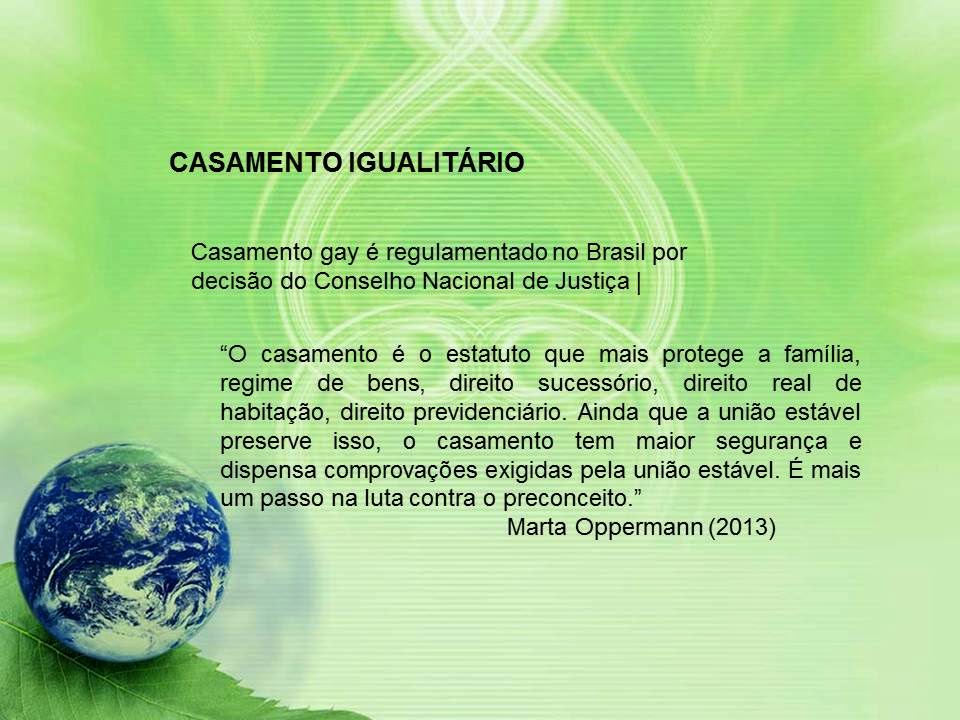 CASAMENTO IGUALITÁRIO

Casamento gay é regulamentado no Brasil por decisão do Conselho Nacional de Justiça |

“O casamento é o estatuto que mais protege a família, regime de bens, direito sucessório, direito real de habitação, direito previdenciário. Ainda que a união estável preserve isso, o casamento tem maior segurança e dispensa comprovações exigidas pela união estável. É mais um passo na luta contra o preconceito.”
Marta Oppermann (2013)